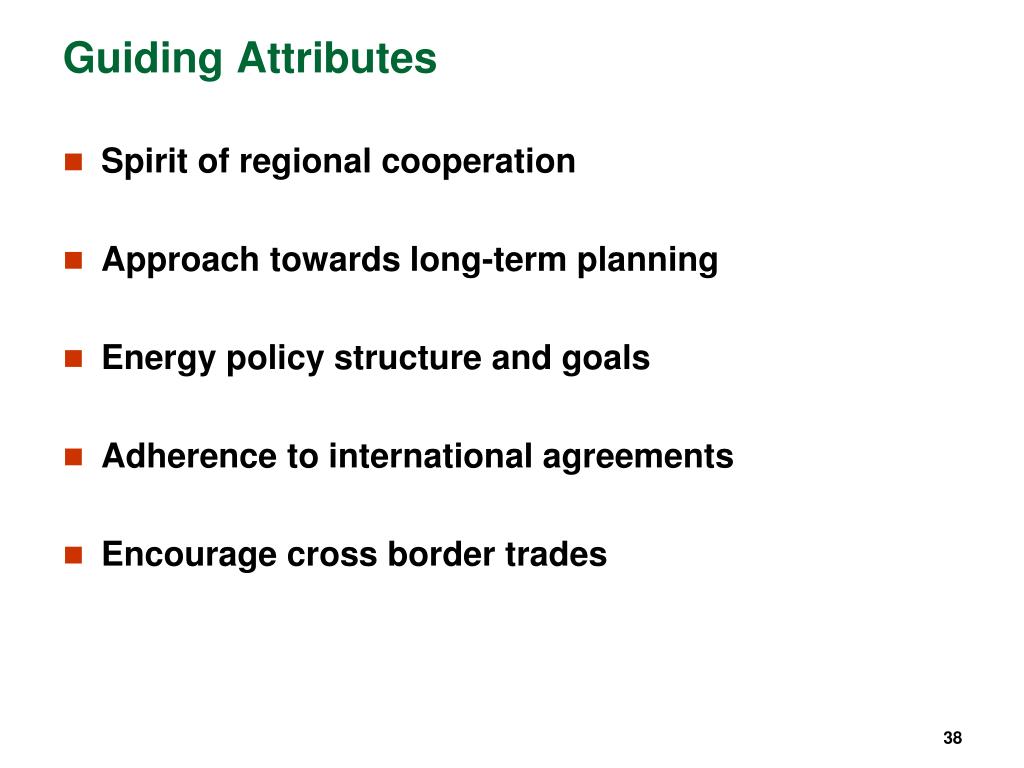 Guiding Attributes

- Spirit of regional cooperation
- Approach towards long-term planning
- Energy policy structure and goals
- Adherence to international agreements
- Encourage cross border trades

38